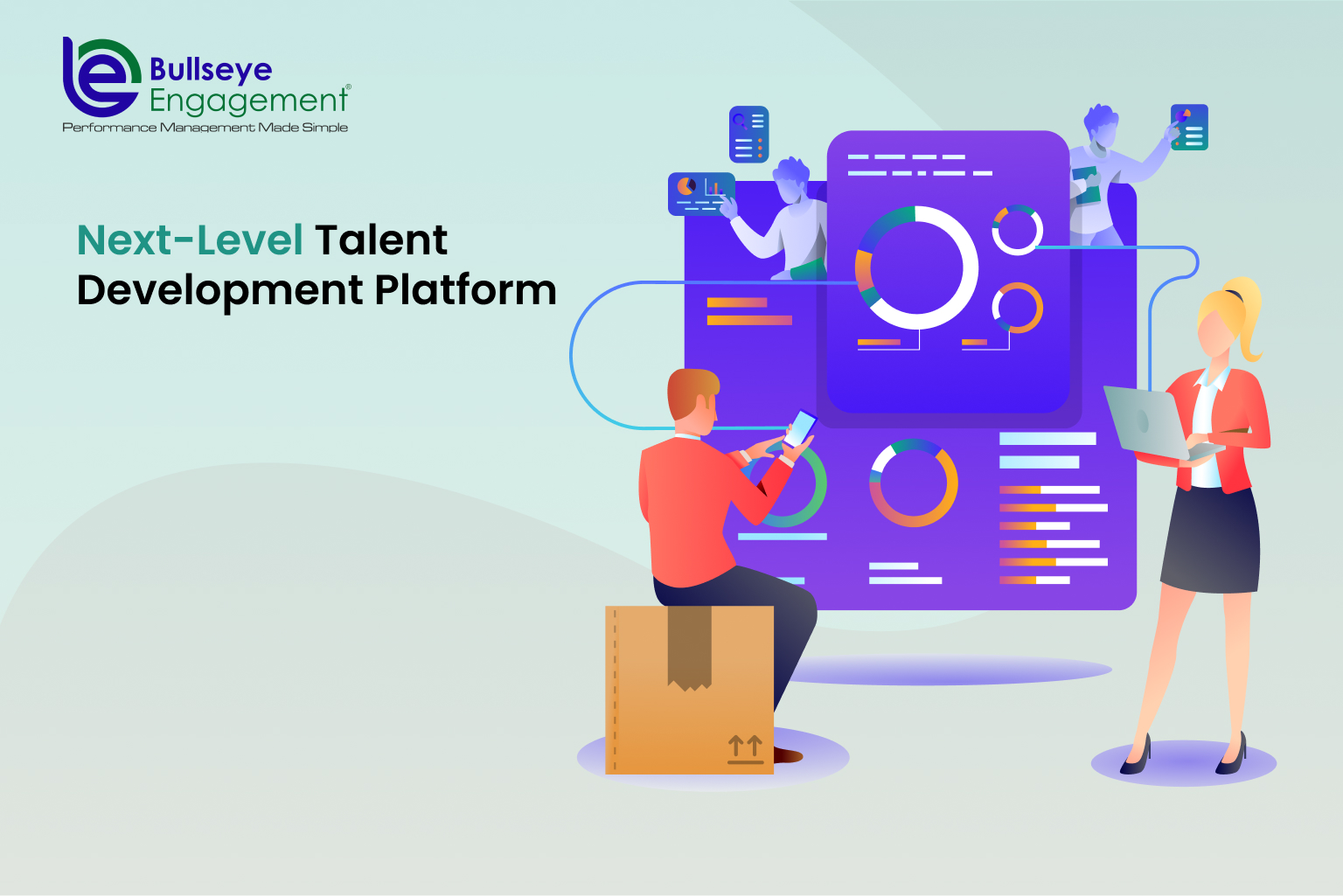 Bullseye Engagement®
Performance Management Made Simple

Next-Level Talent Development Platform